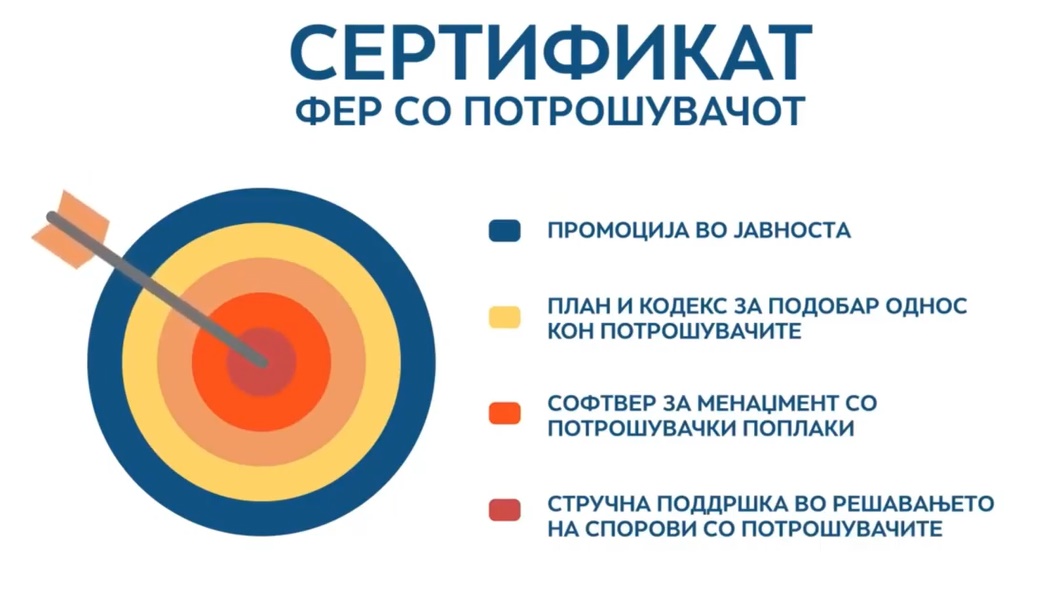 СЕРТИФИКАТ
ФЕР СО ПОТРОШУВАЧОТ

ПРОМОЦИЈА ВО ЈАВНОСТА

ПЛАН И КОДЕКС ЗА ПОДОБАР ОДНОС КОН ПОТРОШУВАЧИТЕ

СОФТВЕР ЗА МЕНАЏМЕНТ СО ПОТРОШУВАЧКИ ПОПЛАКИ

СТРУЧНА ПОДДРШКА ВО РЕШАВАЊЕТО НА СПОРОВИ СО ПОТРОШУВАЧИТЕ